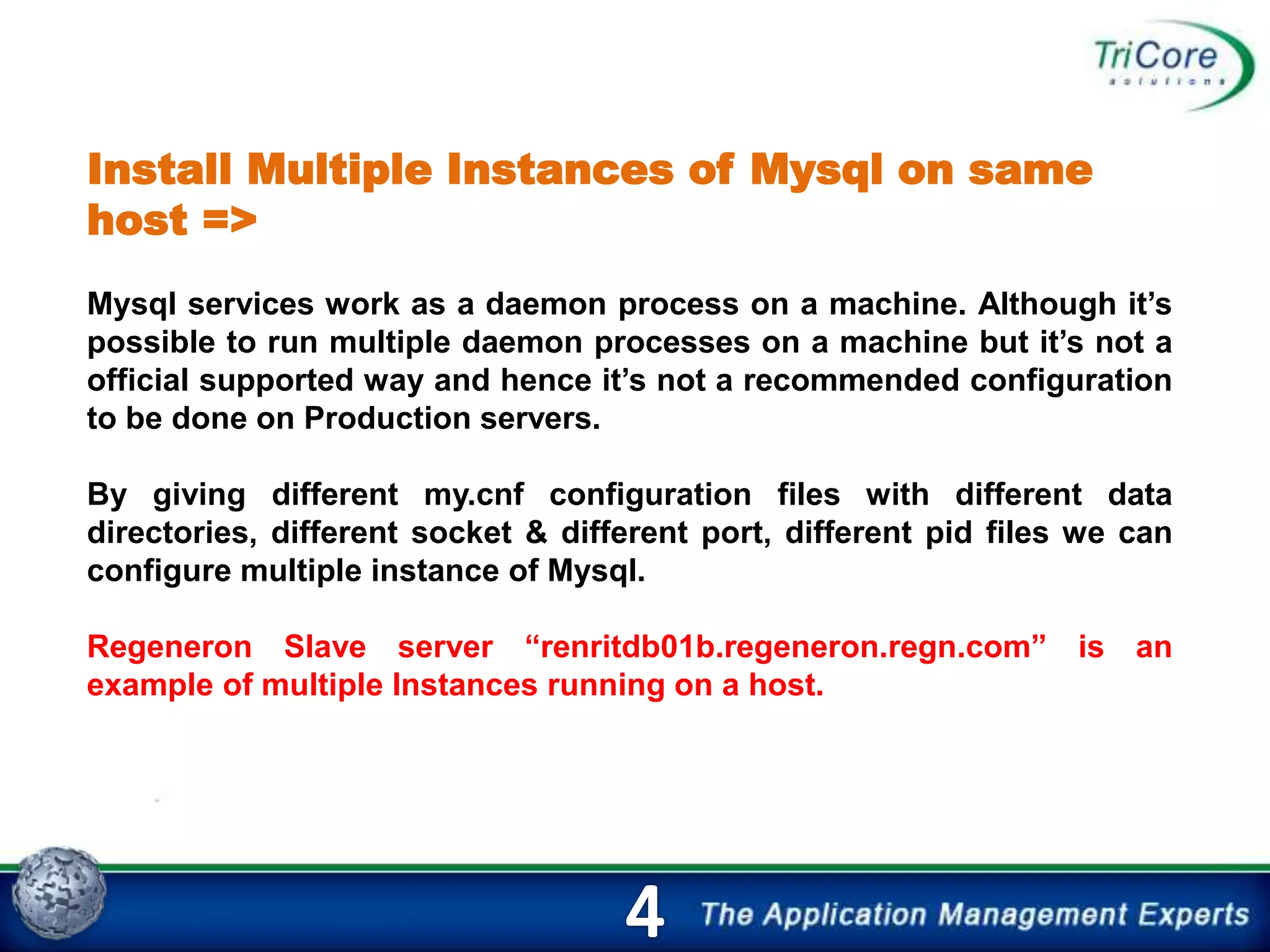 TriCore solutions

Install Multiple Instances of Mysql on same host =>

Mysql services work as a daemon process on a machine. Although it’s possible to run multiple daemon processes on a machine but it’s not a official supported way and hence it’s not a recommended configuration to be done on Production servers.

By giving different my.cnf configuration files with different data directories, different socket & different port, different pid files we can configure multiple instance of Mysql.

Regeneron Slave server “renritdb01b.regeneron.regn.com” is an example of multiple Instances running on a host.

4 The Application Management Experts